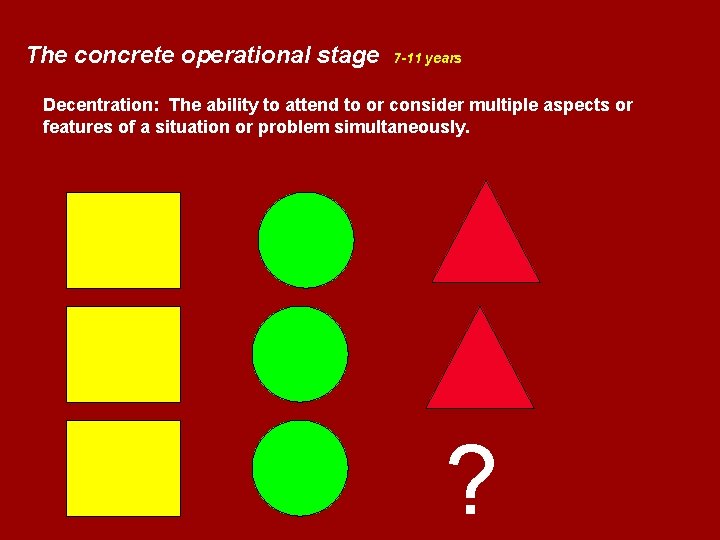 The concrete operational stage 7-11 years

Decentration: The ability to attend to or consider multiple aspects or features of a situation or problem simultaneously.

?